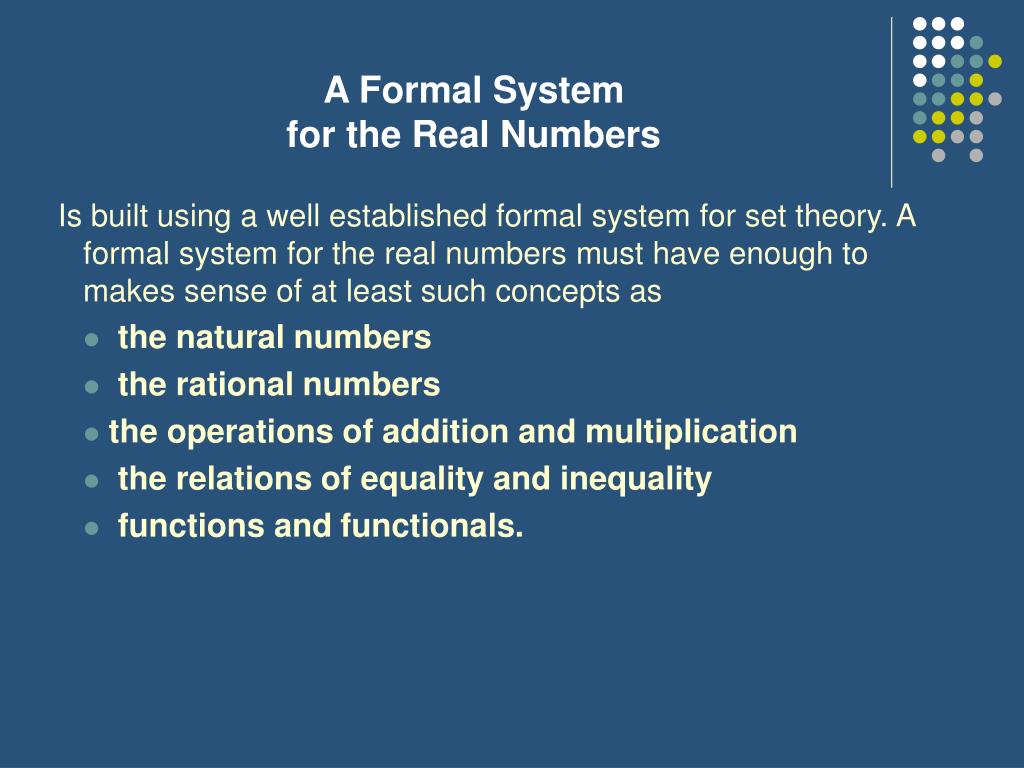 A Formal System
for the Real Numbers

Is built using a well established formal system for set theory. A formal system for the real numbers must have enough to makes sense of at least such concepts as

- the natural numbers
- the rational numbers
- the operations of addition and multiplication
- the relations of equality and inequality
- functions and functionals.